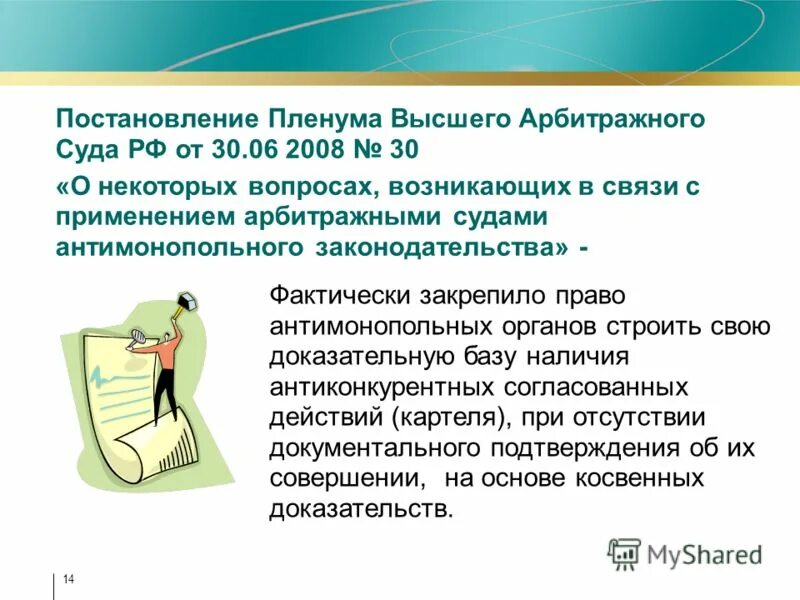 Постановление Пленума Высшего Арбитражного Суда РФ от 30.06 2008 № 30

«О некоторых вопросах, возникающих в связи с применением арбитражными судами антимонопольного законодательства» -

Фактически закрепило право антимонопольных органов строить свою доказательную базу наличия антиконкурентных согласованных действий (картеля), при отсутствии документального подтверждения об их совершении, на основе косвенных доказательств.

MyShared

14